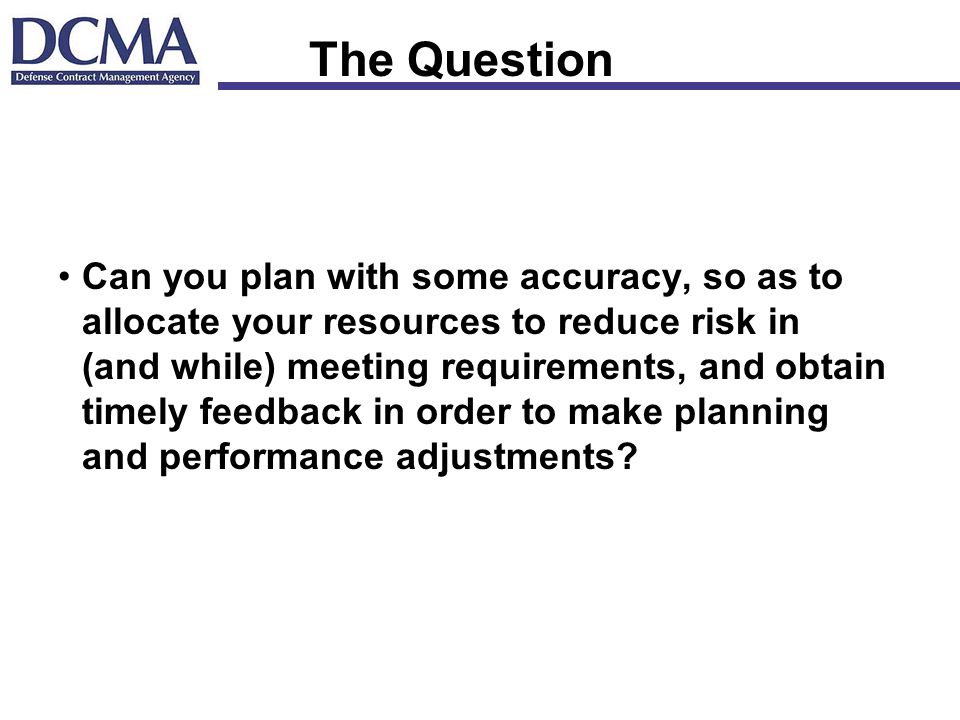 DCMA
Defense Contract Management Agency

The Question

• Can you plan with some accuracy, so as to allocate your resources to reduce risk in (and while) meeting requirements, and obtain timely feedback in order to make planning and performance adjustments?